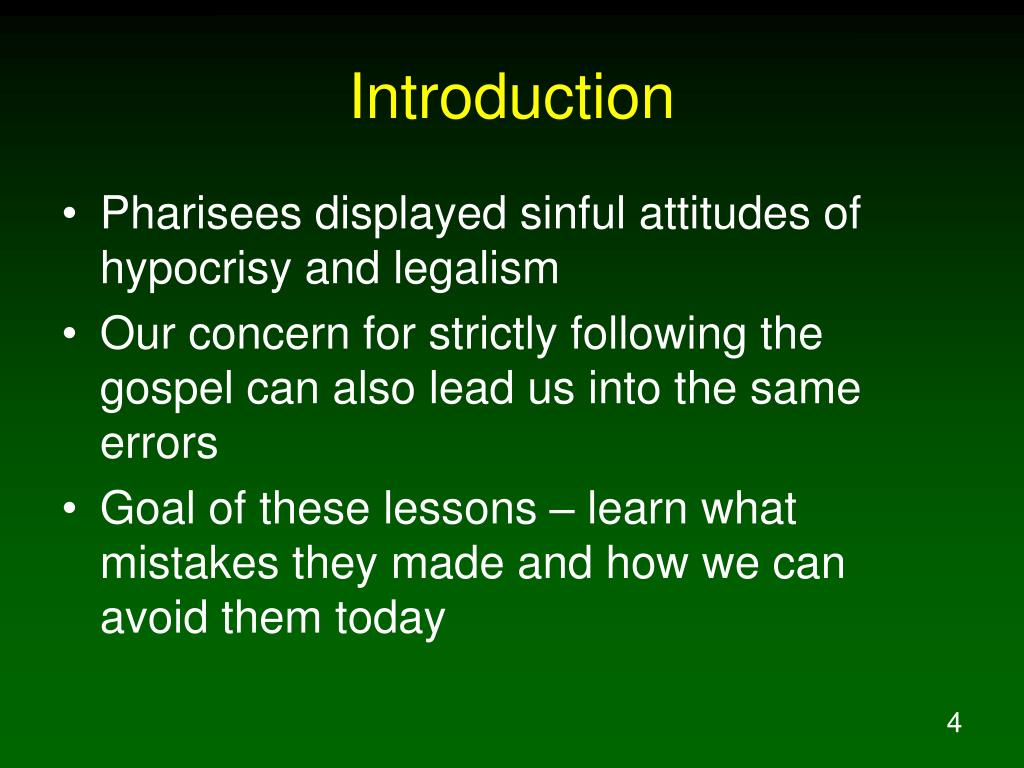 Introduction

• Pharisees displayed sinful attitudes of hypocrisy and legalism
• Our concern for strictly following the gospel can also lead us into the same errors
• Goal of these lessons – learn what mistakes they made and how we can avoid them today

4